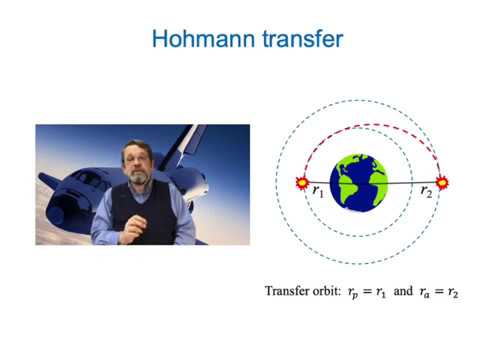 Hohmann transfer

$r_1$

$r_2$

Transfer orbit: $r_p = r_1$ and $r_a = r_2$